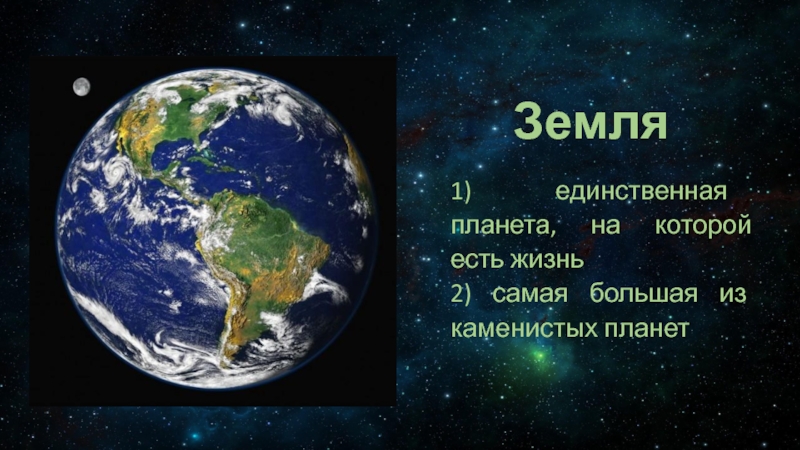 Земля

1) единственная планета, на которой есть жизнь
2) самая большая из каменистых планет